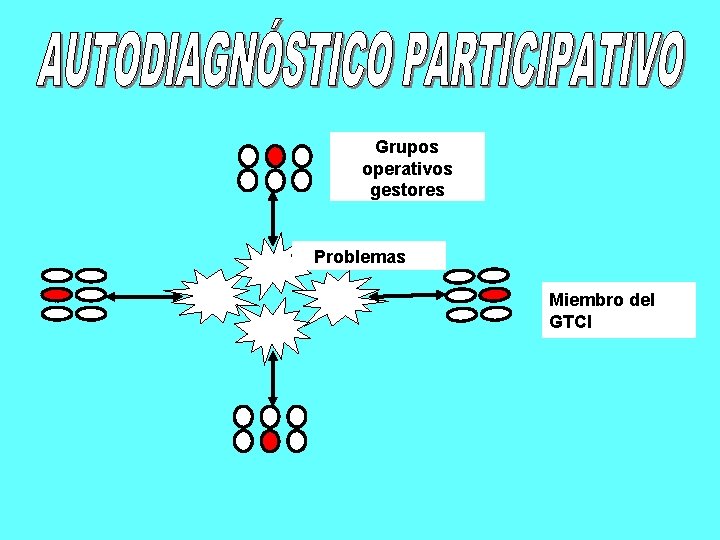 AUTODIAGNÓSTICO PARTICIPATIVO

Grupos operativos gestores

Problemas

Miembro del GTCI